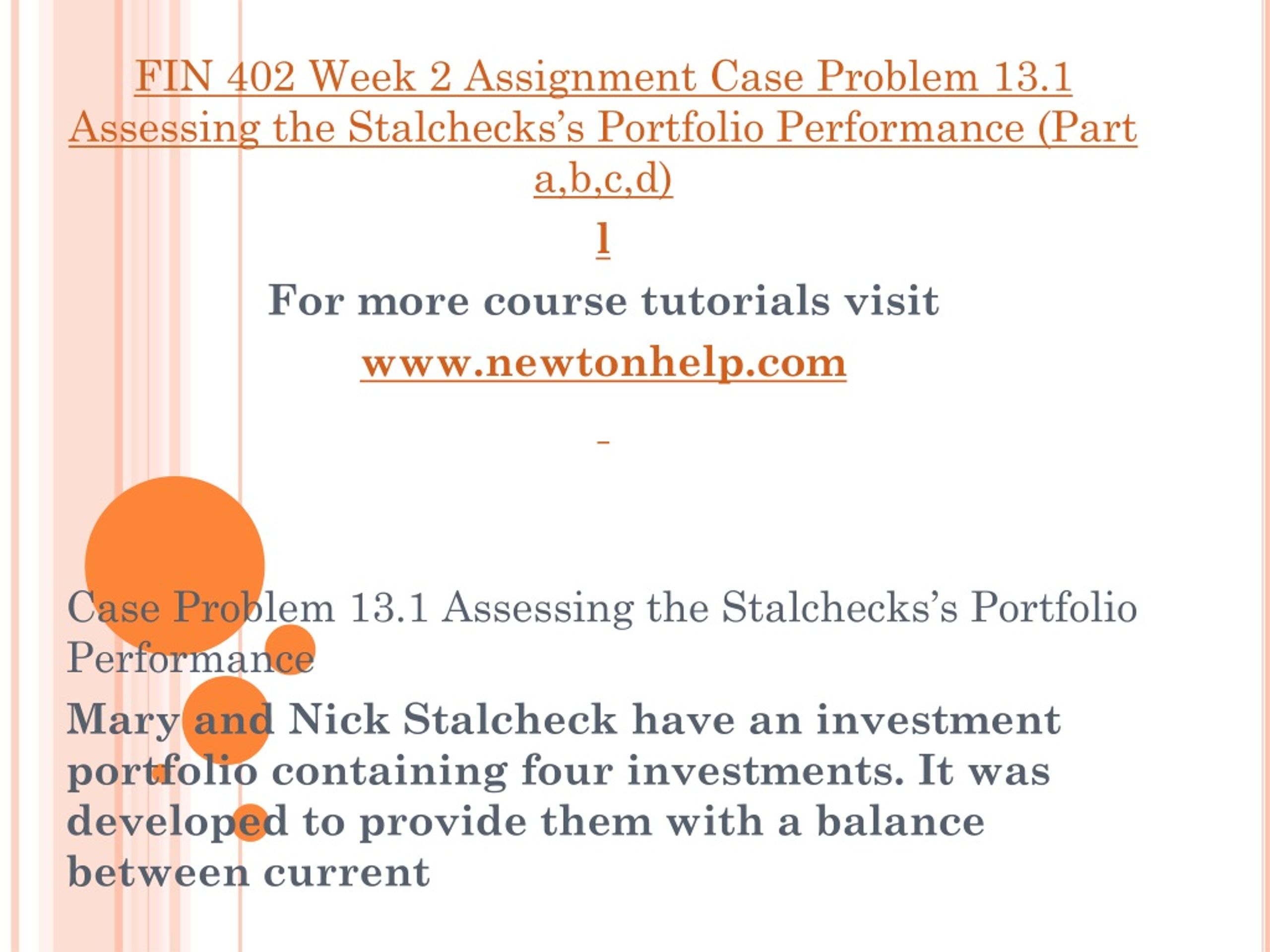 FIN 402 Week 2 Assignment Case Problem 13.1 Assessing the Stalchecks's Portfolio Performance (Part a,b,c,d)

l

For more course tutorials visit

www.newtonhelp.com

Case Problem 13.1 Assessing the Stalchecks's Portfolio Performance

Mary and Nick Stalcheck have an investment portfolio containing four investments. It was developed to provide them with a balance between current